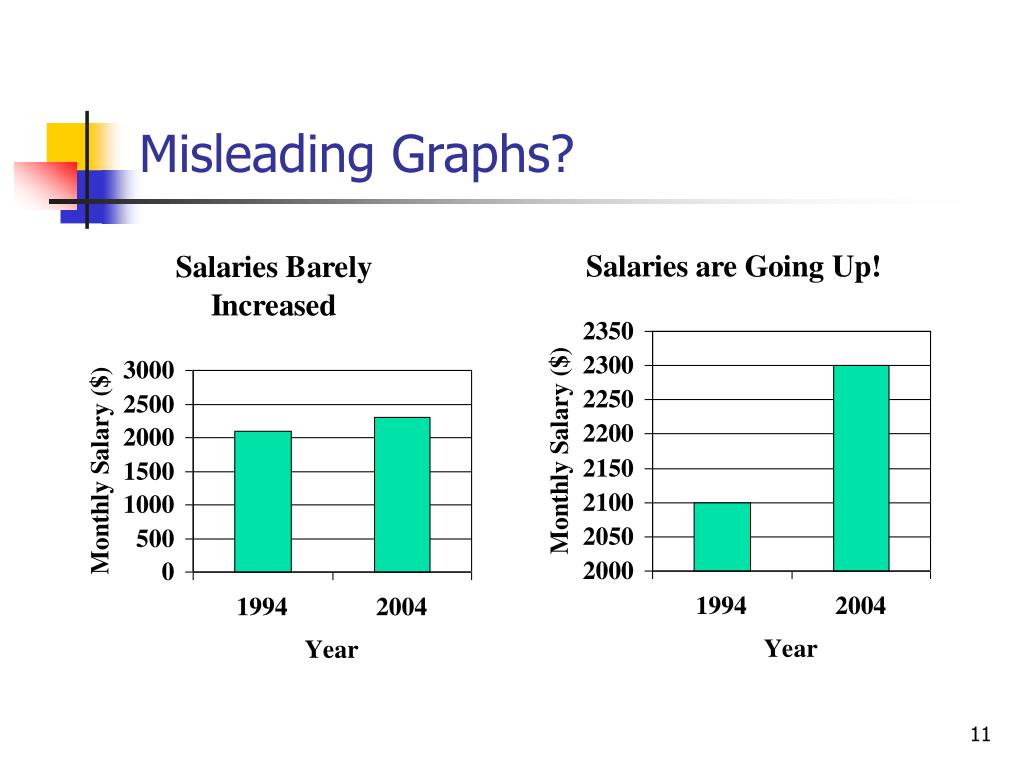 Misleading Graphs?

Salaries Barely Increased

Monthly Salary ($)

3000
2500
2000
1500
1000
500
0

1994 2004

Year

Salaries are Going Up!

Monthly Salary ($)

2350
2300
2250
2200
2150
2100
2050
2000

1994 2004

Year

11